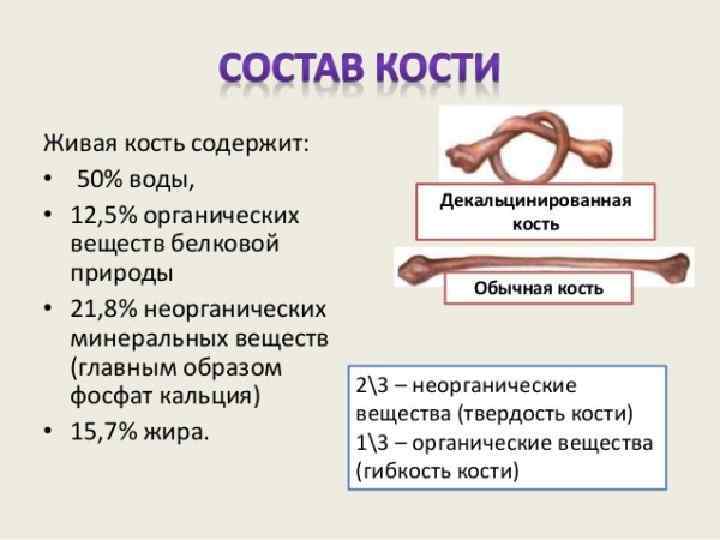 СОСТАВ КОСТИ

Живая кость содержит:

• 50% воды,
• 12,5% органических веществ белковой природы
• 21,8% неорганических минеральных веществ (главным образом фосфат кальция)
• 15,7% жира.

Декальцинированная кость

Обычная кость

2\3 – неорганические вещества (твердость кости)
1\3 – органические вещества (гибкость кости)